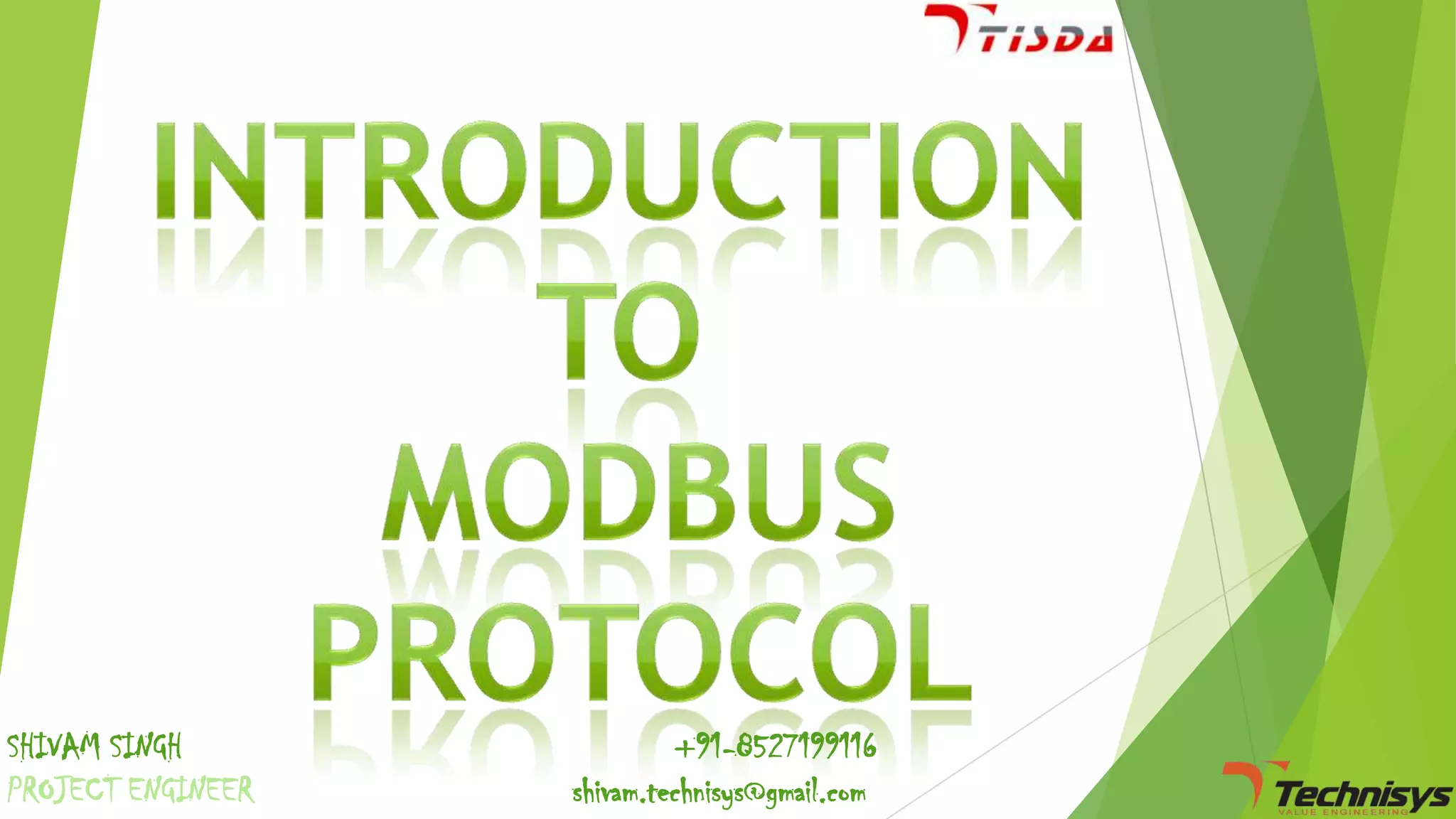 TISDA

INTRODUCTION TO MODBUS PROTOCOL

SHIVAM SINGH
PROJECT ENGINEER

+91-8527199116
shivam.technisys@gmail.com

Technisys
VALUE ENGINEERING